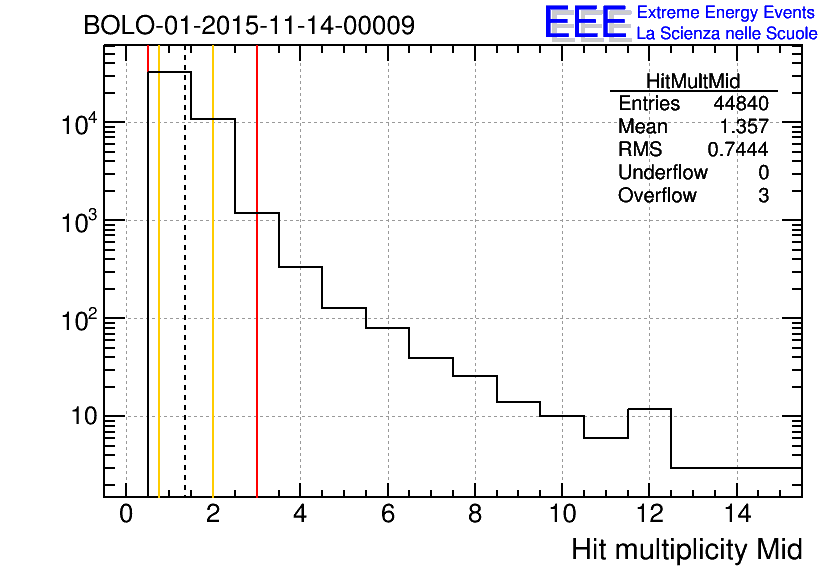 BOLO-01-2015-11-14-00009

EEE Extreme Energy Events
La Scienza nelle Scuole

| HitMultMid | |
|---|---|
| Entries | 44840 |
| Mean | 1.357 |
| RMS | 0.7444 |
| Underflow | 0 |
| Overflow | 3 |

$10^4$
$10^3$
$10^2$
10

0 2 4 6 8 10 12 14

Hit multiplicity Mid